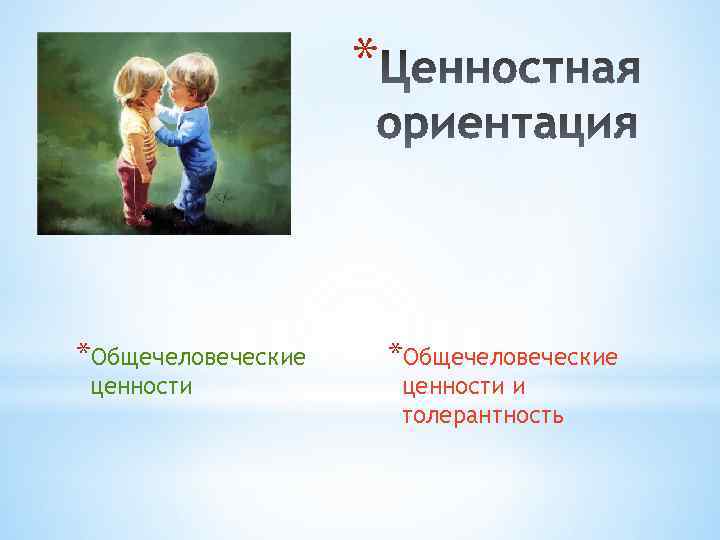 *Ценностная ориентация

*Общечеловеческие ценности

*Общечеловеческие ценности и толерантность